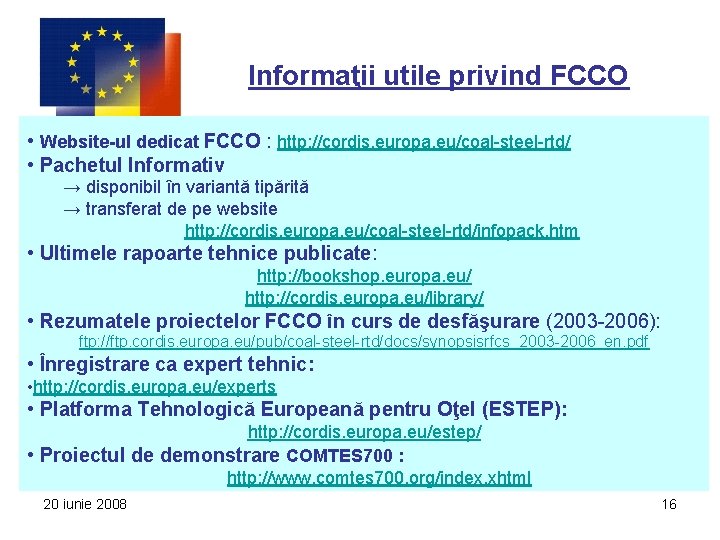 Informaţii utile privind FCCO

• Website-ul dedicat FCCO : http://cordis.europa.eu/coal-steel-rtd/
• Pachetul Informativ
→ disponibil în variantă tipărită
→ transferat de pe website
http://cordis.europa.eu/coal-steel-rtd/infopack.htm
• Ultimele rapoarte tehnice publicate:
http://bookshop.europa.eu/
http://cordis.europa.eu/library/
• Rezumatele proiectelor FCCO în curs de desfăşurare (2003-2006):
ftp://ftp.cordis.europa.eu/pub/coal-steel-rtd/docs/synopsisrfcs_2003-2006_en.pdf
• Înregistrare ca expert tehnic:
•http://cordis.europa.eu/experts
• Platforma Tehnologică Europeană pentru Oţel (ESTEP):
http://cordis.europa.eu/estep/
• Proiectul de demonstrare COMTES700 :
http://www.comtes700.org/index.xhtml

20 iunie 2008

16